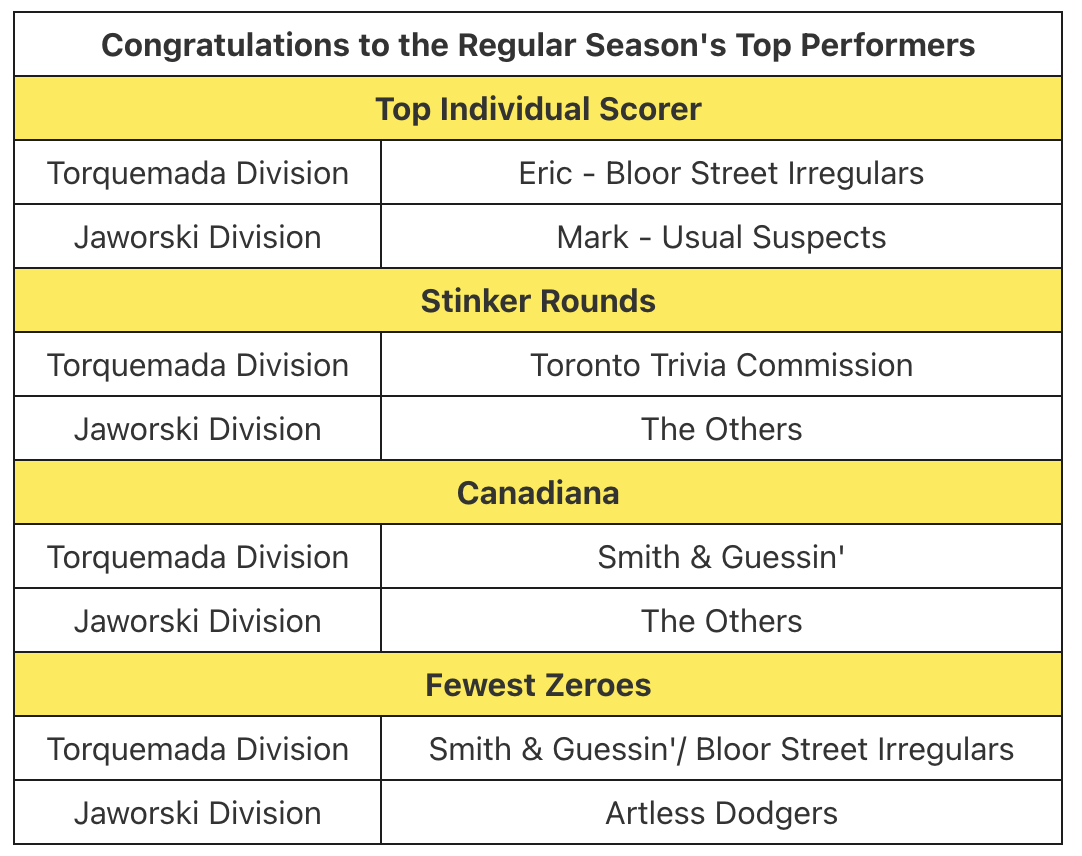 | Congratulations to the Regular Season's Top Performers | |
|---|---|
| **Top Individual Scorer** | |
| Torquemada Division | Eric - Bloor Street Irregulars |
| Jaworski Division | Mark - Usual Suspects |
| **Stinker Rounds** | |
| Torquemada Division | Toronto Trivia Commission |
| Jaworski Division | The Others |
| **Canadiana** | |
| Torquemada Division | Smith & Guessin' |
| Jaworski Division | The Others |
| **Fewest Zeroes** | |
| Torquemada Division | Smith & Guessin'/ Bloor Street Irregulars |
| Jaworski Division | Artless Dodgers |